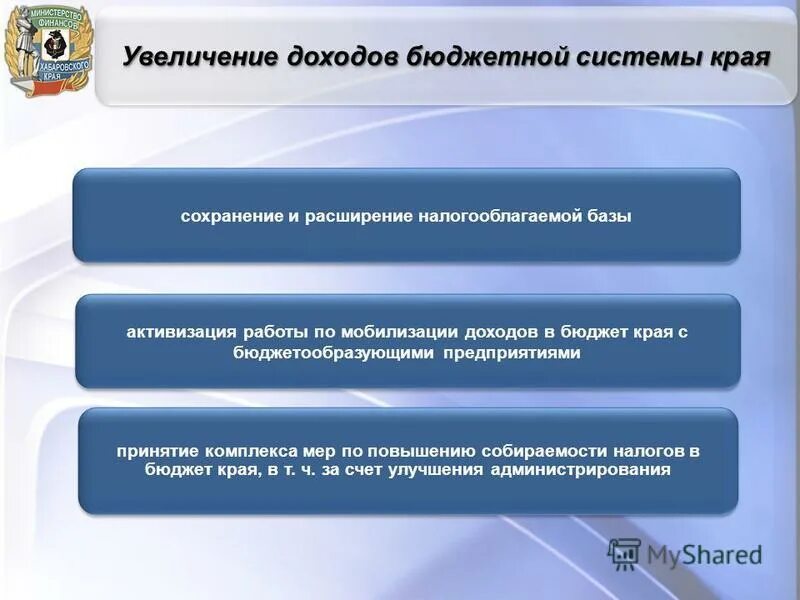 МИНИСТЕРСТВО ФИНАНСОВ ХАБАРОВСКОГО КРАЯ

Увеличение доходов бюджетной системы края

сохранение и расширение налогооблагаемой базы

активизация работы по мобилизации доходов в бюджет края с бюджетообразующими предприятиями

принятие комплекса мер по повышению собираемости налогов в бюджет края, в т. ч. за счет улучшения администрирования

MyShared